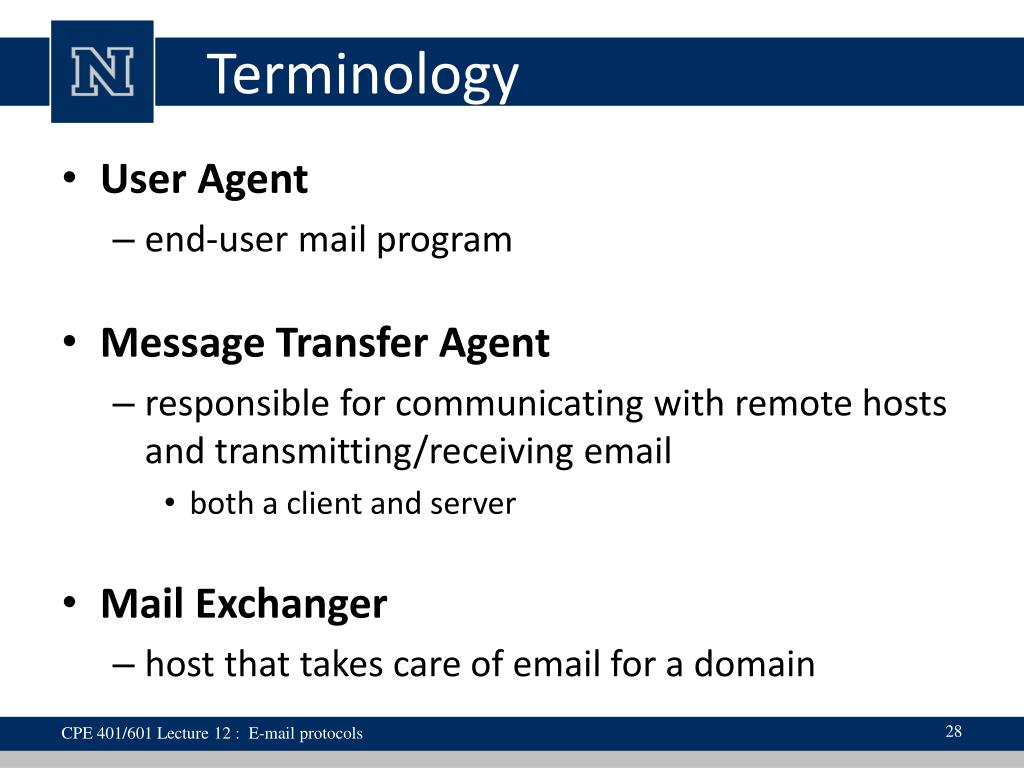 N

Terminology

• User Agent
– end-user mail program

• Message Transfer Agent
– responsible for communicating with remote hosts and transmitting/receiving email
• both a client and server

• Mail Exchanger
– host that takes care of email for a domain

CPE 401/601 Lecture 12 : E-mail protocols

28